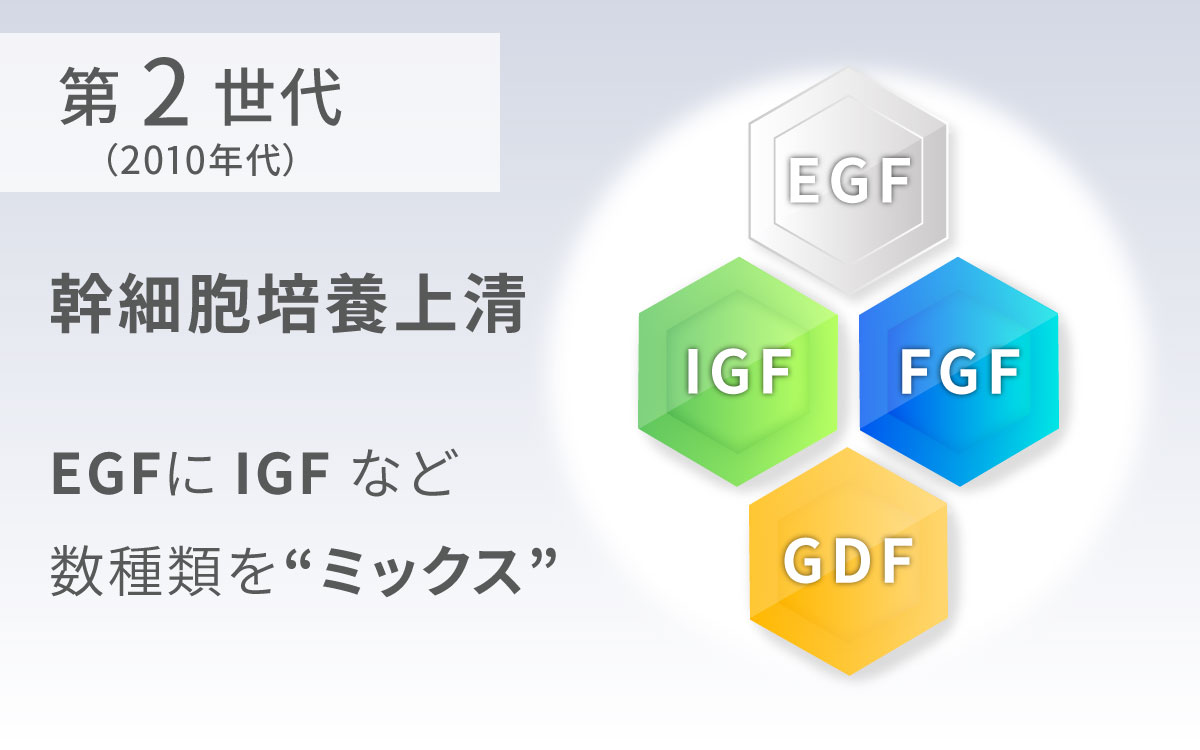 第 2 世代
（2010年代）

幹細胞培養上清

EGFに IGF など
数種類を“ミックス”

EGF

IGF

FGF

GDF